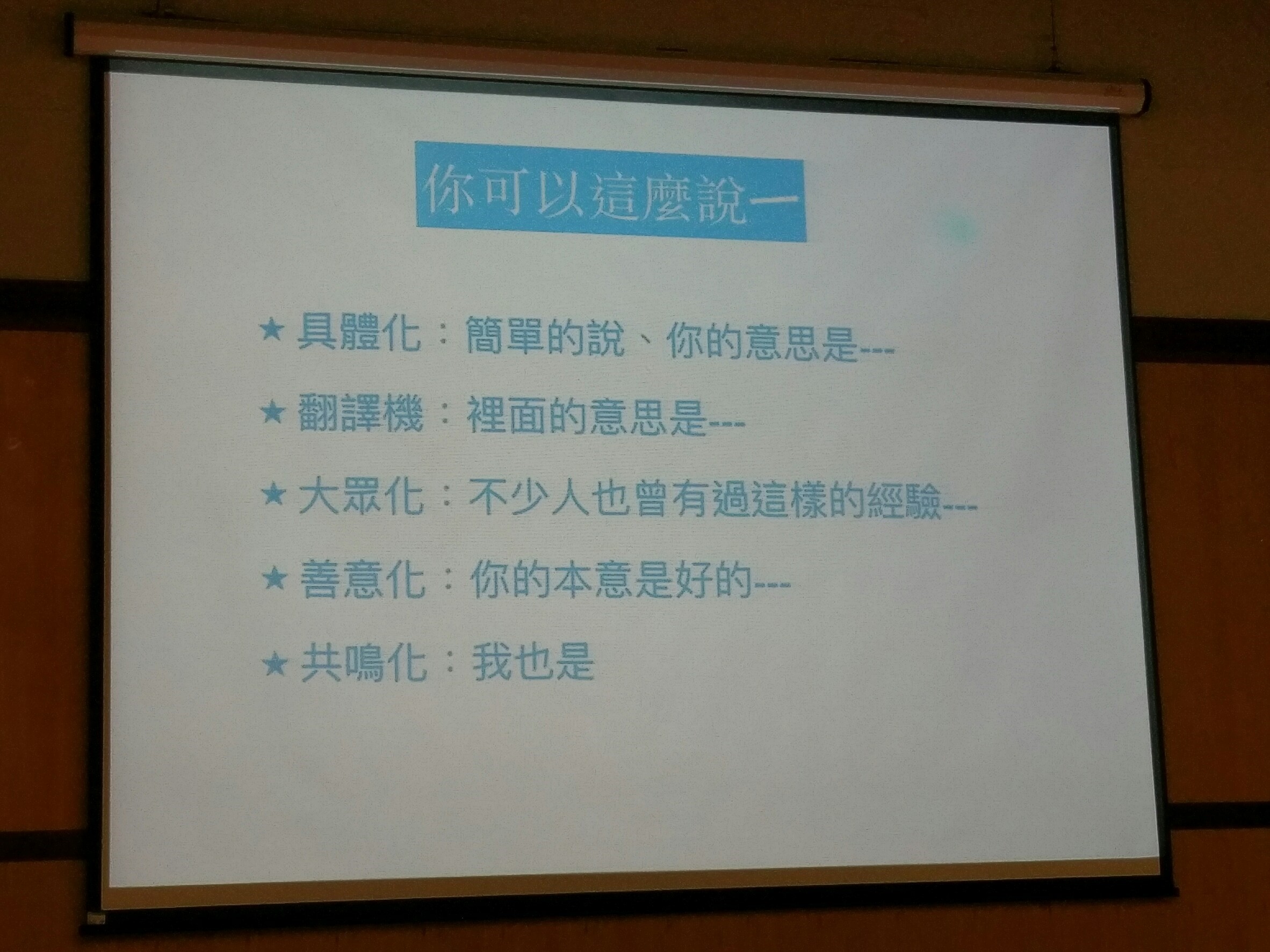 你可以這麼說—

★ 具體化：簡單的說、你的意思是---

★ 翻譯機：裡面的意思是---

★ 大眾化：不少人也曾有過這樣的經驗---

★ 善意化：你的本意是好的---

★ 共鳴化：我也是